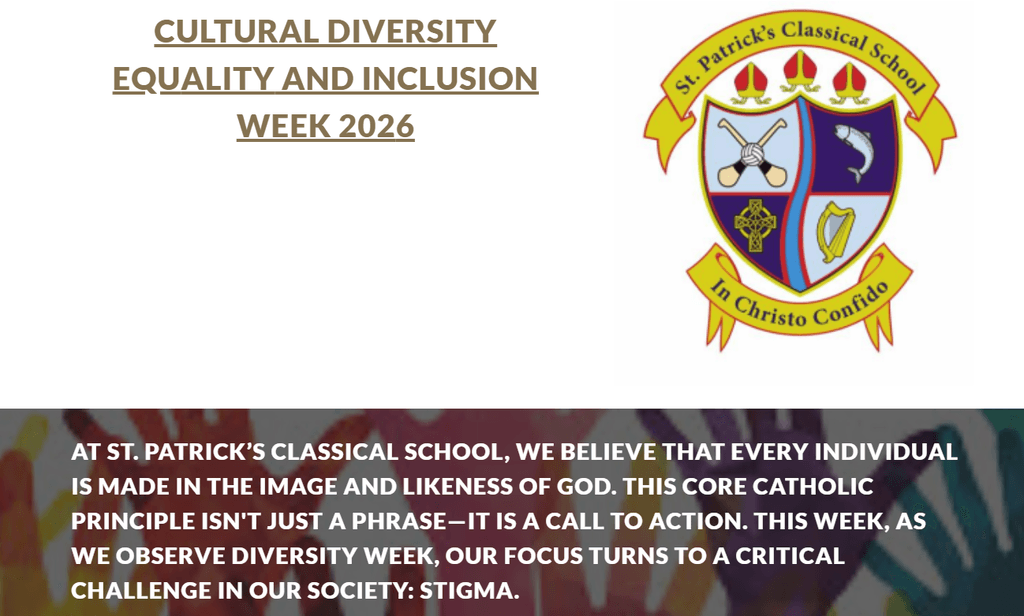 CULTURAL DIVERSITY EQUALITY AND INCLUSION WEEK 2026

St. Patrick's Classical School

In Christo Confido

AT ST. PATRICK'S CLASSICAL SCHOOL, WE BELIEVE THAT EVERY INDIVIDUAL IS MADE IN THE IMAGE AND LIKENESS OF GOD. THIS CORE CATHOLIC PRINCIPLE ISN'T JUST A PHRASE—IT IS A CALL TO ACTION. THIS WEEK, AS WE OBSERVE DIVERSITY WEEK, OUR FOCUS TURNS TO A CRITICAL CHALLENGE IN OUR SOCIETY: STIGMA.